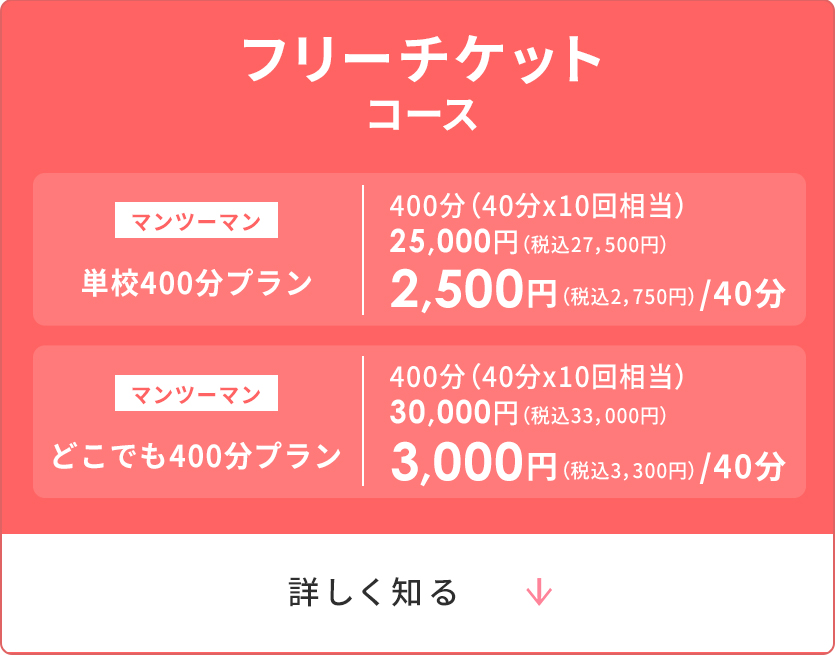 フリーチケット
コース

マンツーマン
単校400分プラン

400分（40分x10回相当）
25,000円（税込27,500円）
2,500円（税込2,750円）/40分

マンツーマン
どこでも400分プラン

400分（40分x10回相当）
30,000円（税込33,000円）
3,000円（税込3,300円）/40分

詳しく知る ↓